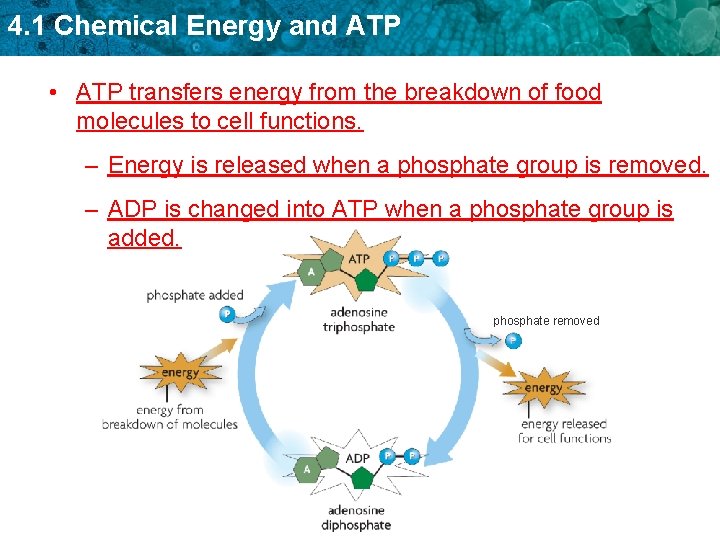 4.1 Chemical Energy and ATP

• ATP transfers energy from the breakdown of food molecules to cell functions.

– Energy is released when a phosphate group is removed.

– ADP is changed into ATP when a phosphate group is added.

A
ATP
P P P
phosphate added
P
adenosine triphosphate
phosphate removed
P
energy
energy from breakdown of molecules
energy
energy released for cell functions
A
ADP
P P
adenosine diphosphate